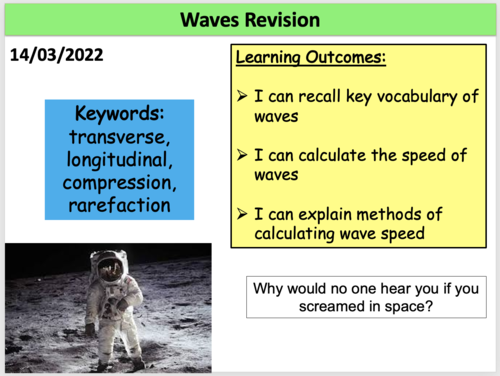 Waves Revision

14/03/2022

Keywords: transverse, longitudinal, compression, rarefaction

Learning Outcomes:

➢ I can recall key vocabulary of waves

➢ I can calculate the speed of waves

➢ I can explain methods of calculating wave speed

Why would no one hear you if you screamed in space?